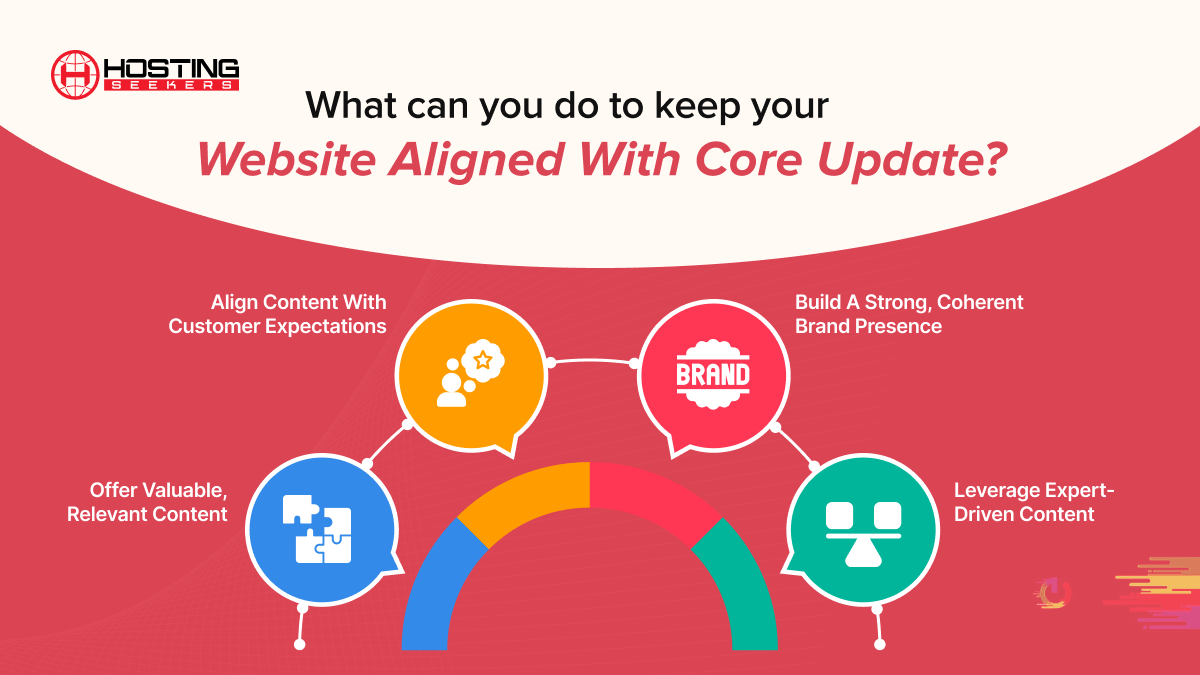 HOSTING SEEKERS

What can you do to keep your
Website Aligned With Core Update?

Align Content With Customer Expectations

Build A Strong, Coherent Brand Presence

BRAND

Offer Valuable, Relevant Content

Leverage Expert-Driven Content